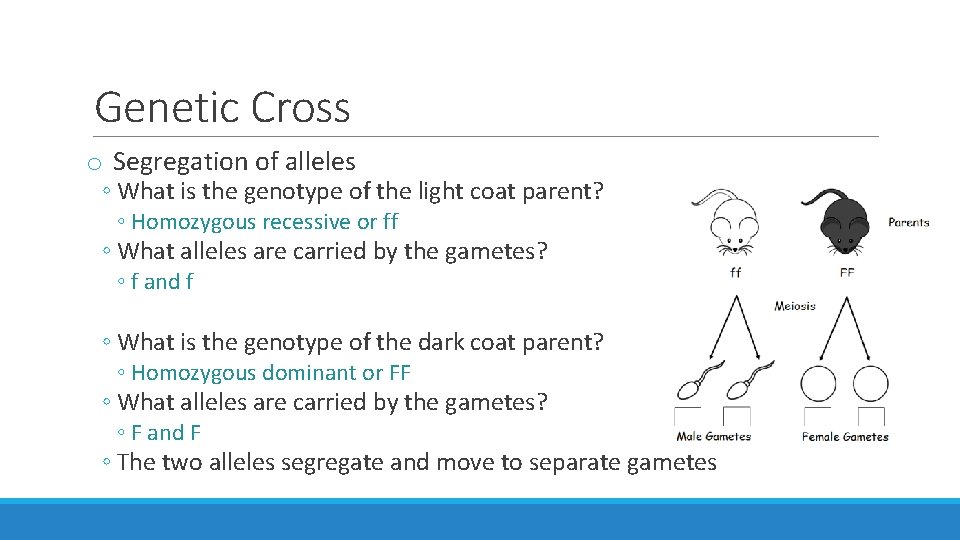 Genetic Cross

o Segregation of alleles

◦ What is the genotype of the light coat parent?

◦ Homozygous recessive or ff

◦ What alleles are carried by the gametes?

◦ f and f

◦ What is the genotype of the dark coat parent?

◦ Homozygous dominant or FF

◦ What alleles are carried by the gametes?

◦ F and F

◦ The two alleles segregate and move to separate gametes

Parents

ff

FF

Meiosis

Male Gametes

Female Gametes